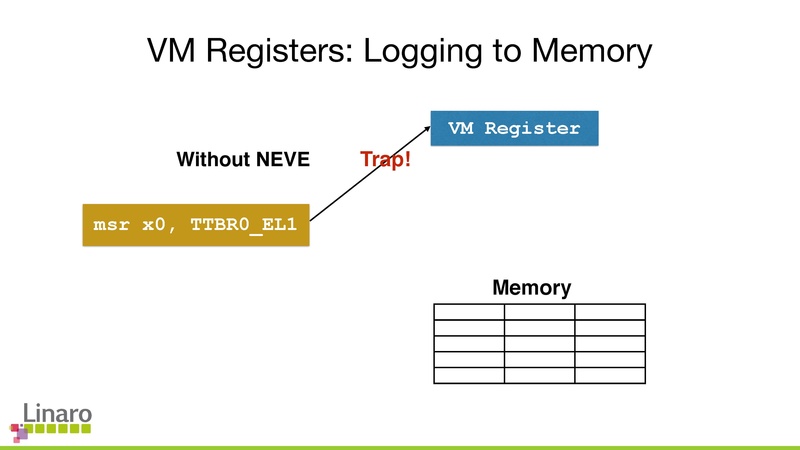 VM Registers: Logging to Memory

VM Register

Without NEVE

Trap!

msr x0, TTBR0_EL1

Memory

Linaro